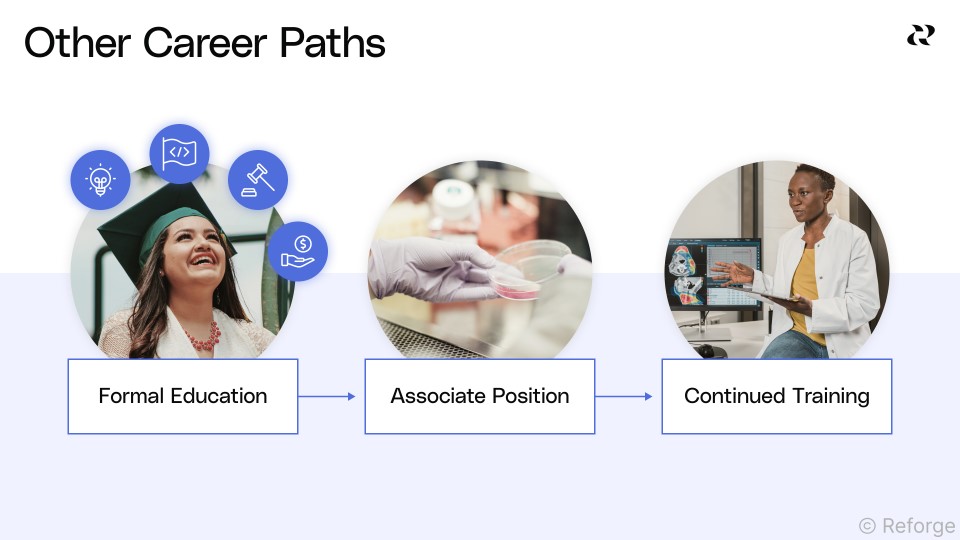 Other Career Paths

Formal Education

Associate Position

Continued Training

© Reforge